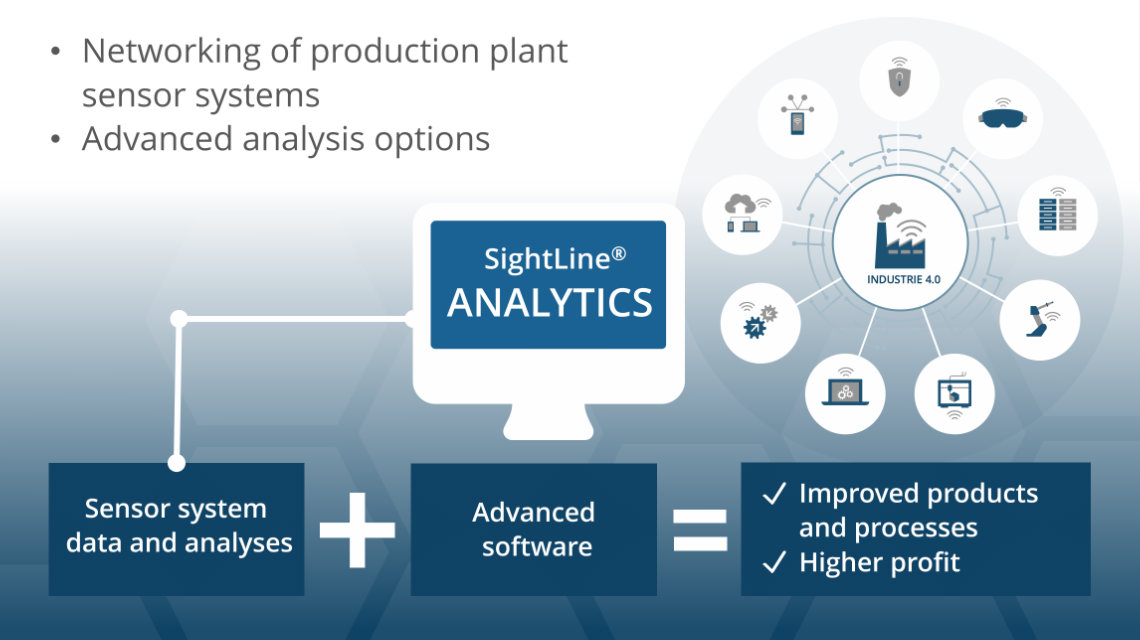 • Networking of production plant sensor systems
• Advanced analysis options

SightLine®
ANALYTICS

INDUSTRIE 4.0

Sensor system data and analyses

+

Advanced software

=

✓ Improved products and processes
✓ Higher profit